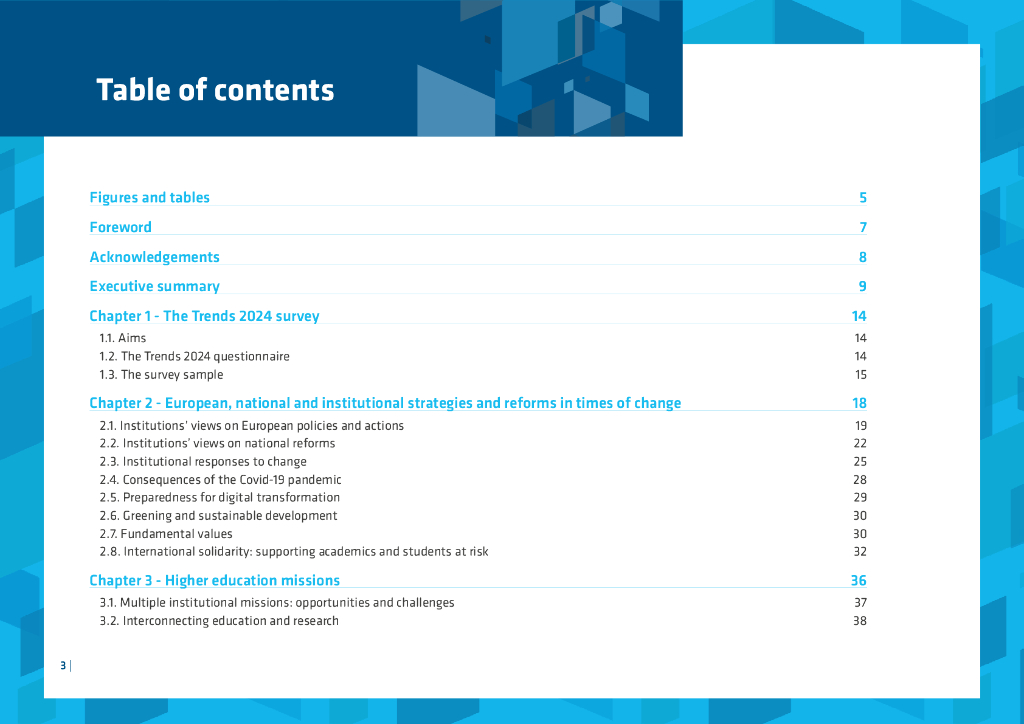 Table of contents

Figures and tables 5

Foreword 7

Acknowledgements 8

Executive summary 9

Chapter 1 - The Trends 2024 survey 14

1.1. Aims 14
1.2. The Trends 2024 questionnaire 14
1.3. The survey sample 15

Chapter 2 - European, national and institutional strategies and reforms in times of change 18

2.1. Institutions' views on European policies and actions 19
2.2. Institutions' views on national reforms 22
2.3. Institutional responses to change 25
2.4. Consequences of the Covid-19 pandemic 28
2.5. Preparedness for digital transformation 29
2.6. Greening and sustainable development 30
2.7. Fundamental values 30
2.8. International solidarity: supporting academics and students at risk 32

Chapter 3 - Higher education missions 36

3.1. Multiple institutional missions: opportunities and challenges 37
3.2. Interconnecting education and research 38

3 |